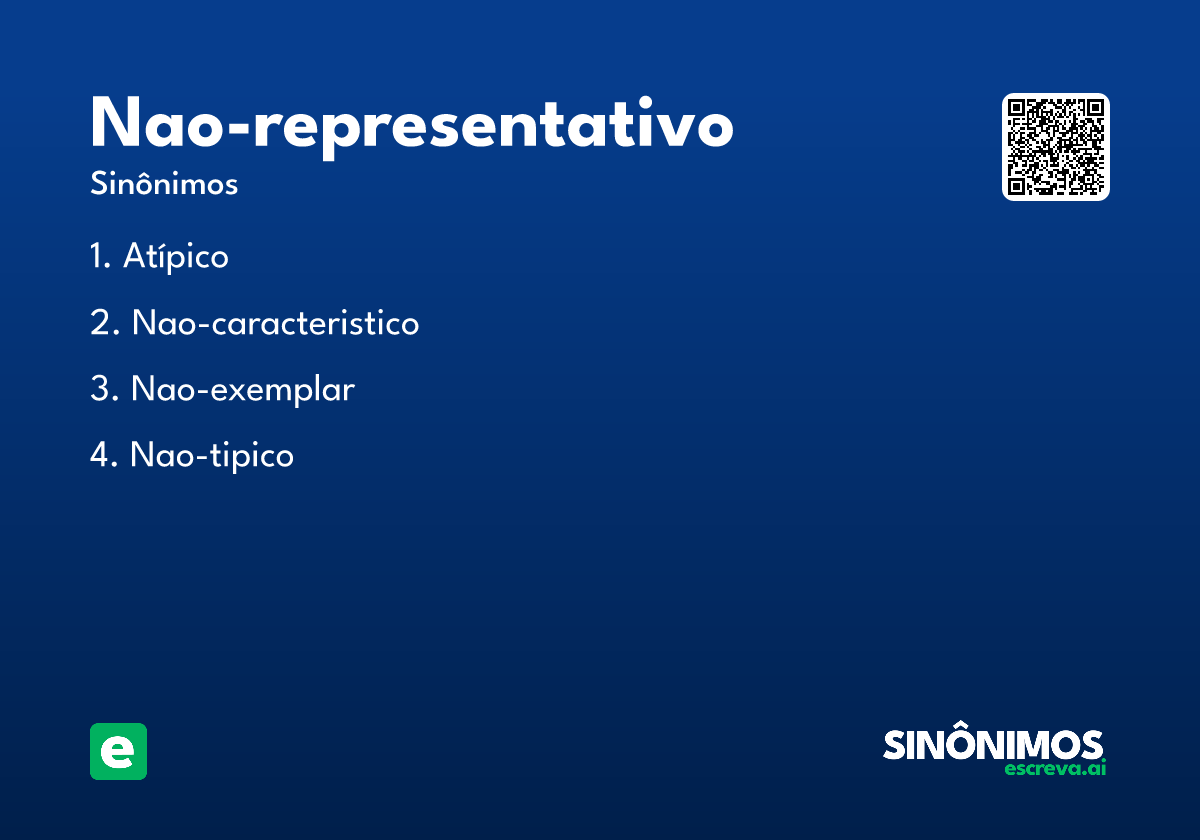 Nao-representativo
Sinônimos

1. Atípico
2. Nao-caracteristico
3. Nao-exemplar
4. Nao-tipico

e

SINÔNIMOS
escreva.ai